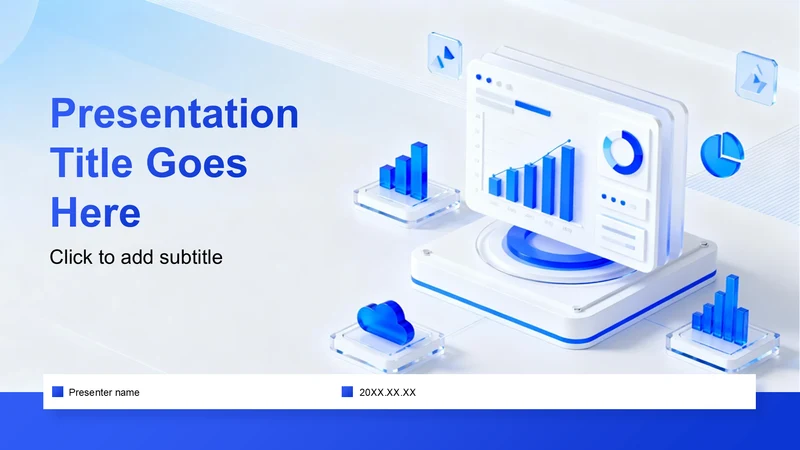 Presentation Title Goes Here

Click to add subtitle

Presenter name

20XX.XX.XX